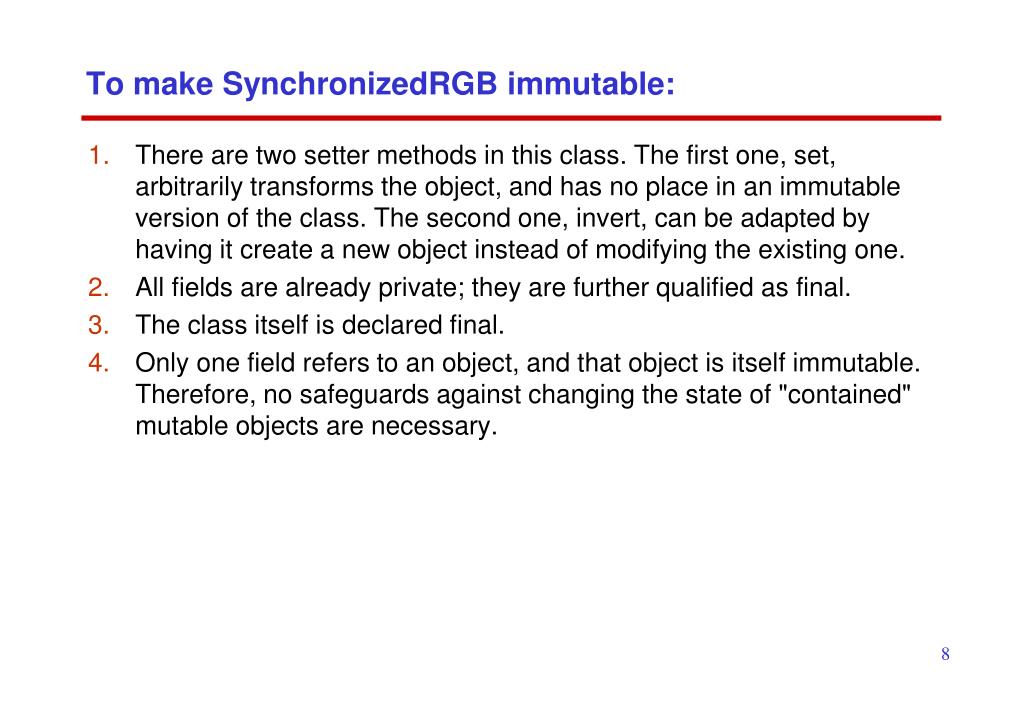 To make SynchronizedRGB immutable:

1. There are two setter methods in this class. The first one, set, arbitrarily transforms the object, and has no place in an immutable version of the class. The second one, invert, can be adapted by having it create a new object instead of modifying the existing one.
2. All fields are already private; they are further qualified as final.
3. The class itself is declared final.
4. Only one field refers to an object, and that object is itself immutable. Therefore, no safeguards against changing the state of "contained" mutable objects are necessary.

8